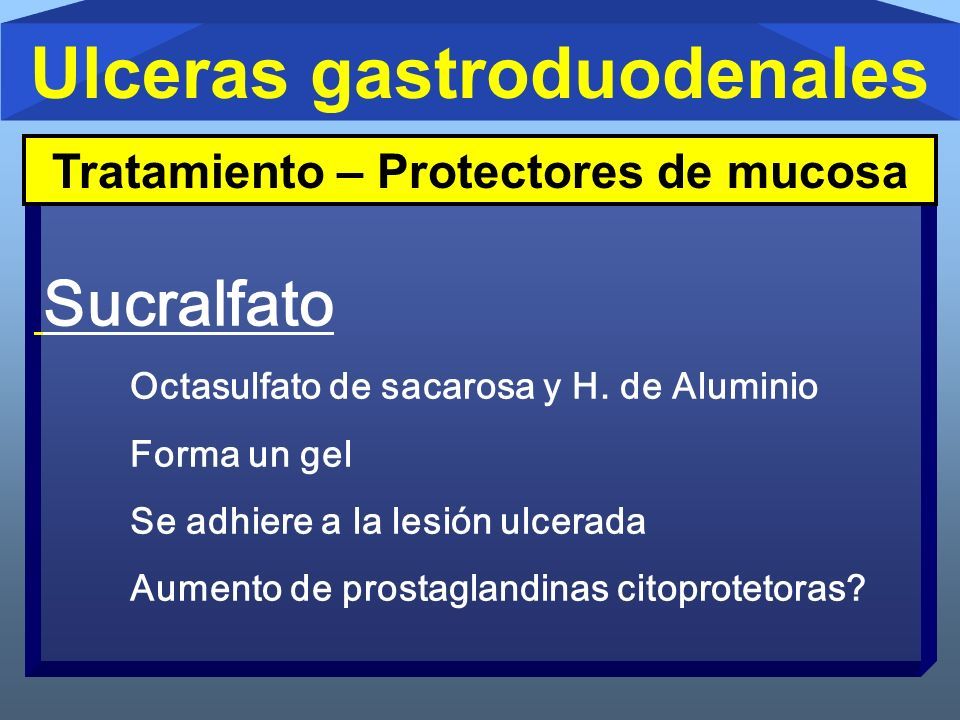 Ulceras gastroduodenales

Tratamiento – Protectores de mucosa

Sucralfato

Octasulfato de sacarosa y H. de Aluminio

Forma un gel

Se adhiere a la lesión ulcerada

Aumento de prostaglandinas citoprotetoras?